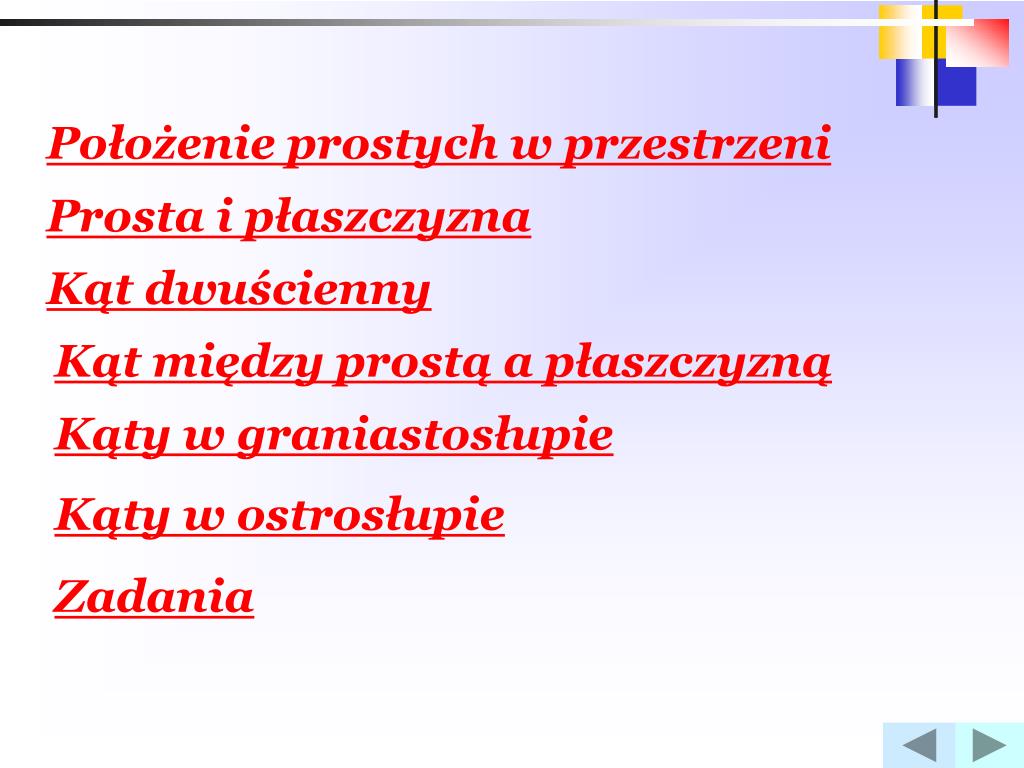 Położenie prostych w przestrzeni

Prosta i płaszczyzna

Kąt dwuścienny

Kąt między prostą a płaszczyzną

Kąty w graniastosłupie

Kąty w ostrosłupie

Zadania